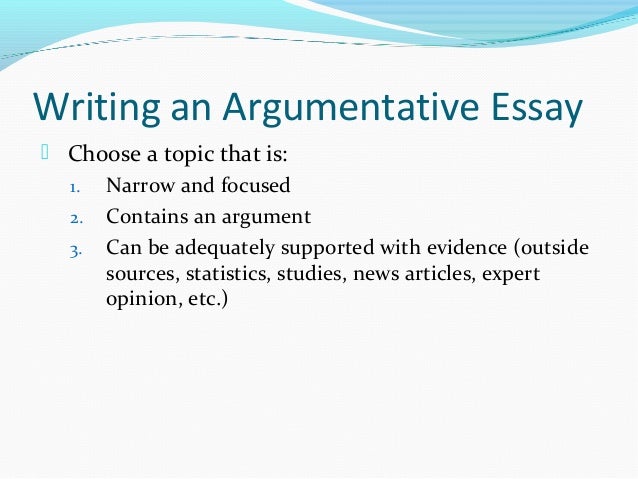 Writing an Argumentative Essay

Choose a topic that is:

1. Narrow and focused
2. Contains an argument
3. Can be adequately supported with evidence (outside sources, statistics, studies, news articles, expert opinion, etc.)